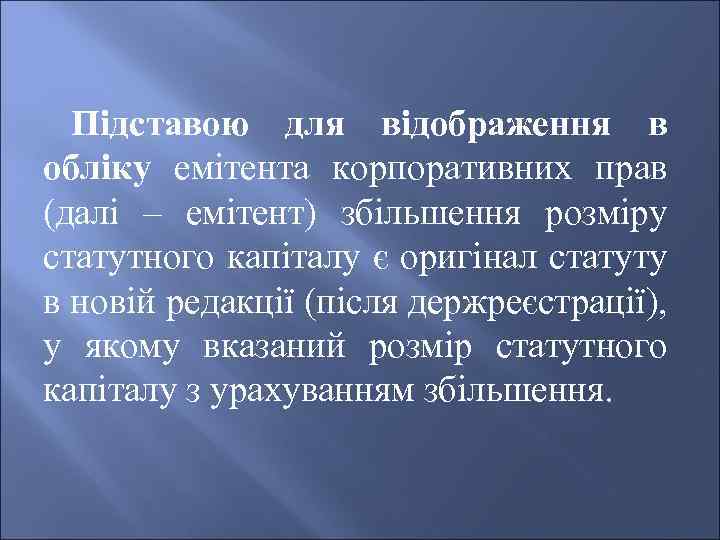 Підставою для відображення в обліку емітента корпоративних прав (далі – емітент) збільшення розміру статутного капіталу є оригінал статуту в новій редакції (після держреєстрації), у якому вказаний розмір статутного капіталу з урахуванням збільшення.